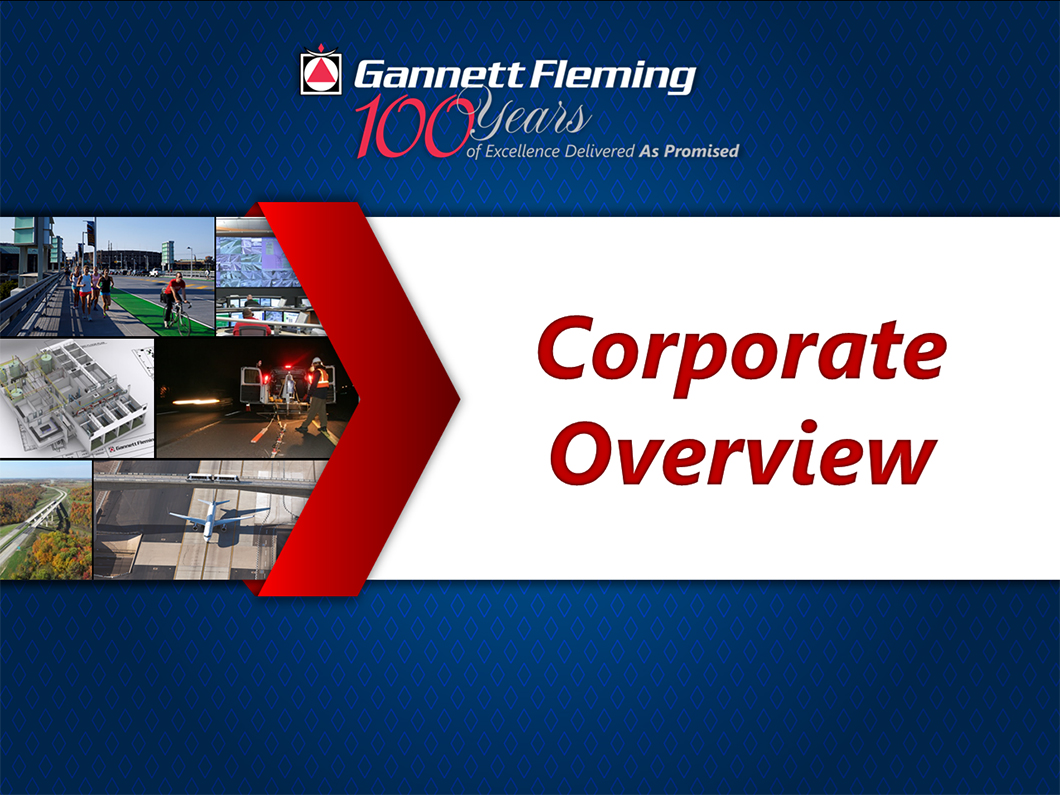 Gannett Fleming
100 Years
of Excellence Delivered As Promised

Gannett Fleming

Corporate Overview